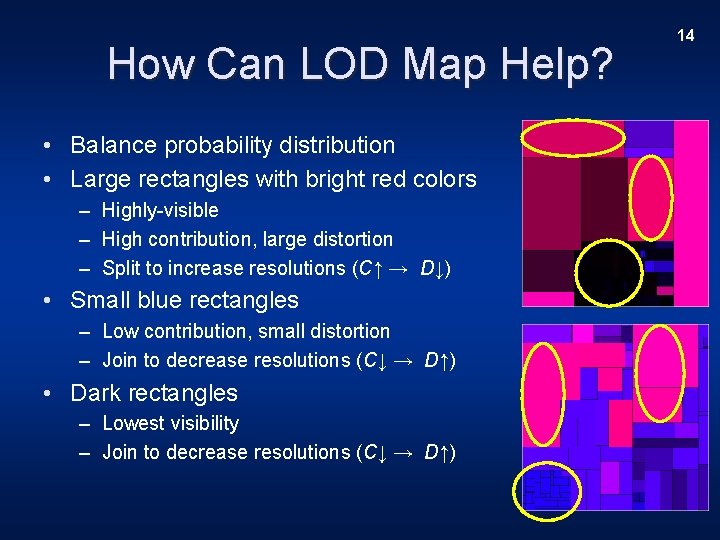 14

How Can LOD Map Help?

• Balance probability distribution
• Large rectangles with bright red colors
– Highly-visible
– High contribution, large distortion
– Split to increase resolutions ($C\uparrow \rightarrow D\downarrow$)
• Small blue rectangles
– Low contribution, small distortion
– Join to decrease resolutions ($C\downarrow \rightarrow D\uparrow$)
• Dark rectangles
– Lowest visibility
– Join to decrease resolutions ($C\downarrow \rightarrow D\uparrow$)